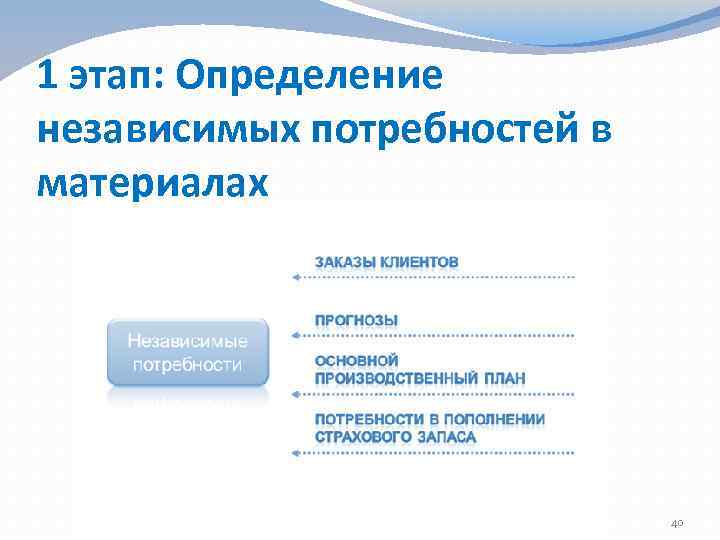 1 этап: Определение независимых потребностей в материалах

Независимые потребности

ЗАКАЗЫ КЛИЕНТОВ

ПРОГНОЗЫ

ОСНОВНОЙ ПРОИЗВОДСТВЕННЫЙ ПЛАН

ПОТРЕБНОСТИ В ПОПОЛНЕНИИ СТРАХОВОГО ЗАПАСА

40